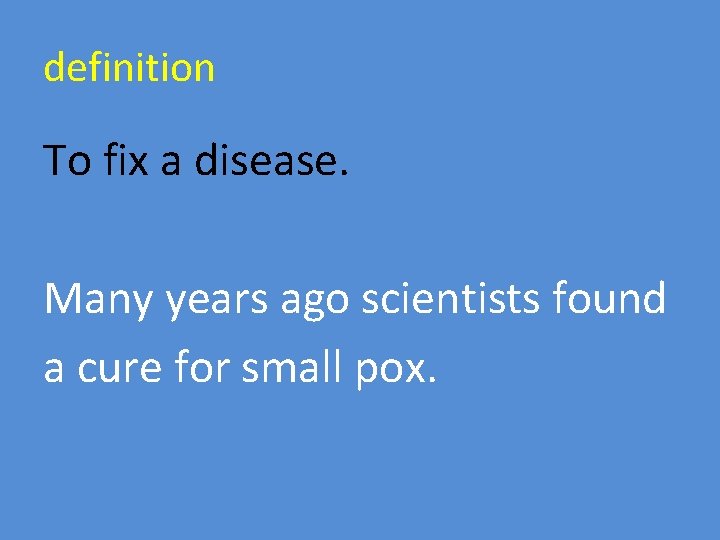 definition

To fix a disease.

Many years ago scientists found a cure for small pox.